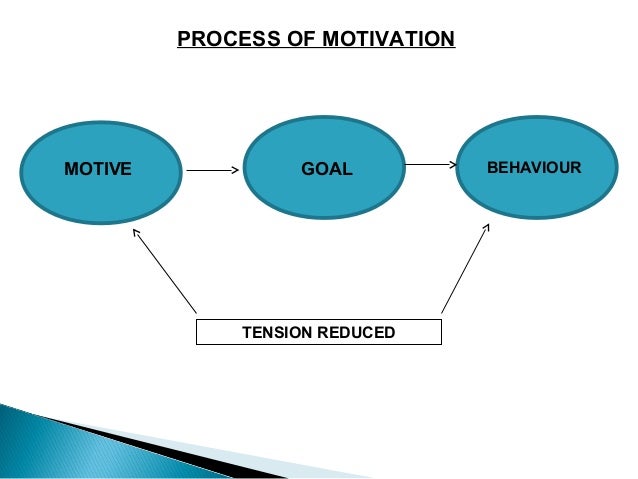 PROCESS OF MOTIVATION

MOTIVE

GOAL

BEHAVIOUR

TENSION REDUCED